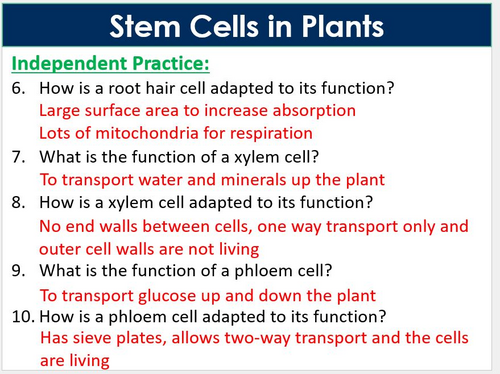 Stem Cells in Plants

Independent Practice:

6. How is a root hair cell adapted to its function?
Large surface area to increase absorption
Lots of mitochondria for respiration

7. What is the function of a xylem cell?
To transport water and minerals up the plant

8. How is a xylem cell adapted to its function?
No end walls between cells, one way transport only and outer cell walls are not living

9. What is the function of a phloem cell?
To transport glucose up and down the plant

10. How is a phloem cell adapted to its function?
Has sieve plates, allows two-way transport and the cells are living